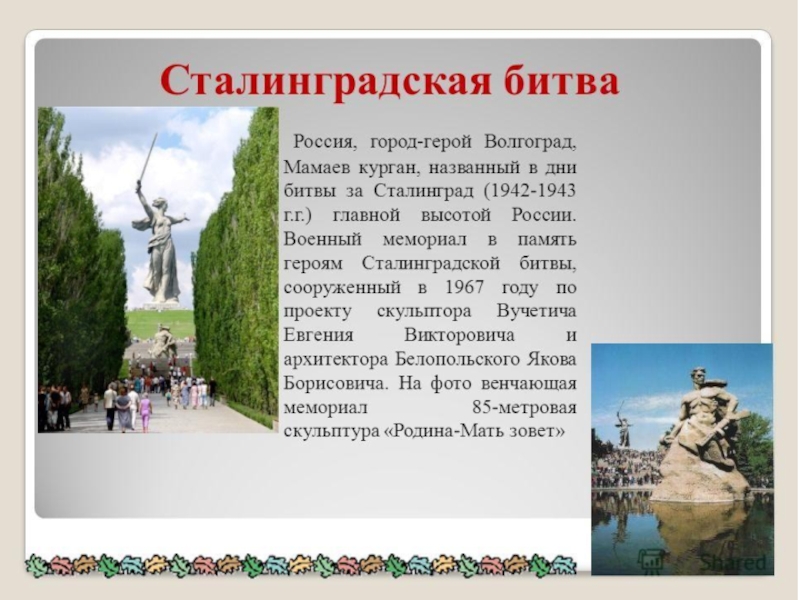 Сталинградская битва

Россия, город-герой Волгоград, Мамаев курган, названный в дни битвы за Сталинград (1942-1943 г.г.) главной высотой России. Военный мемориал в память героям Сталинградской битвы, сооруженный в 1967 году по проекту скульптора Вучетича Евгения Викторовича и архитектора Белопольского Якова Борисовича. На фото венчающая мемориал 85-метровая скульптура «Родина-Мать зовет»

Shared